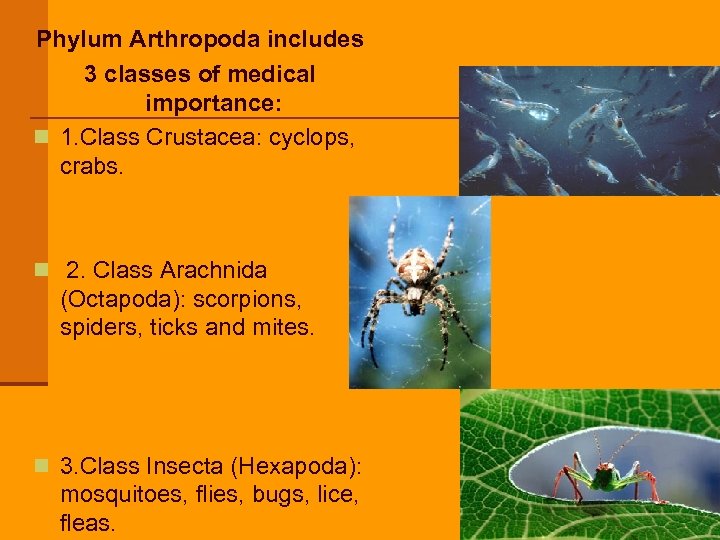 Phylum Arthropoda includes 3 classes of medical importance:

1.Class Crustacea: cyclops, crabs.

2. Class Arachnida (Octapoda): scorpions, spiders, ticks and mites.

3.Class Insecta (Hexapoda): mosquitoes, flies, bugs, lice, fleas.